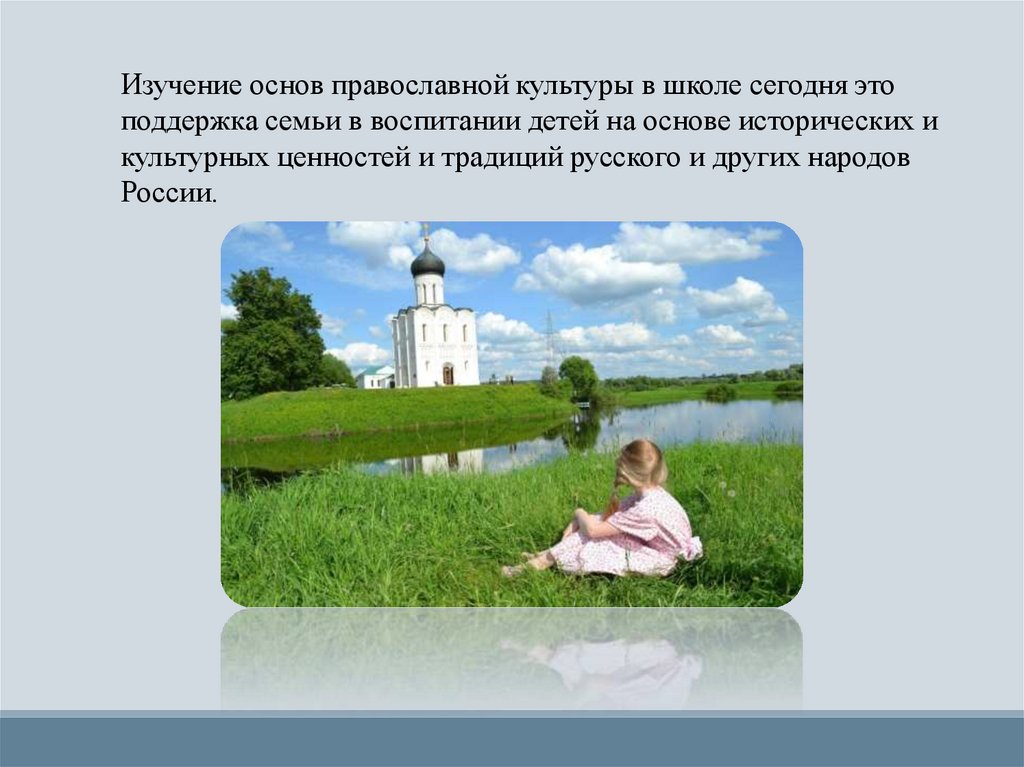 Изучение основ православной культуры в школе сегодня это поддержка семьи в воспитании детей на основе исторических и культурных ценностей и традиций русского и других народов России.